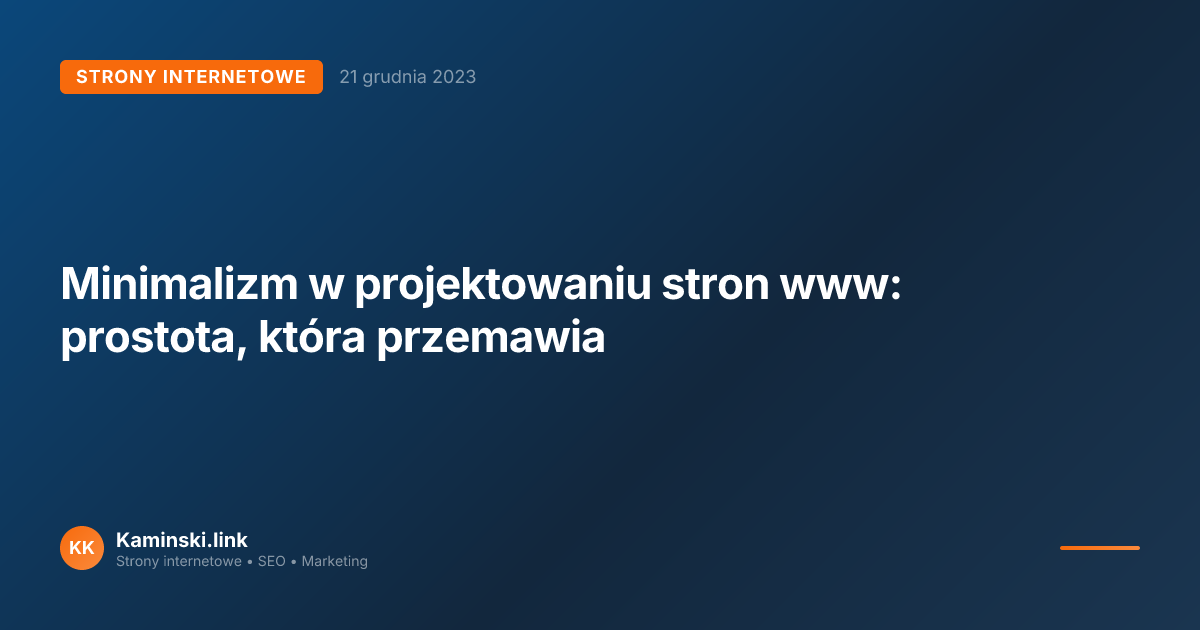 STRONY INTERNETOWE 21 grudnia 2023

Minimalizm w projektowaniu stron www: prostota, która przemawia

KK Kaminski.link
Strony internetowe • SEO • Marketing